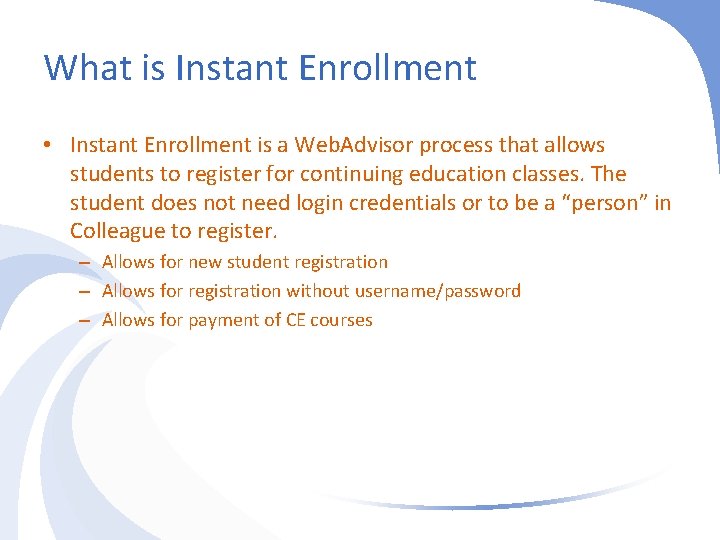 What is Instant Enrollment

• Instant Enrollment is a WebAdvisor process that allows students to register for continuing education classes. The student does not need login credentials or to be a “person” in Colleague to register.
– Allows for new student registration
– Allows for registration without username/password
– Allows for payment of CE courses